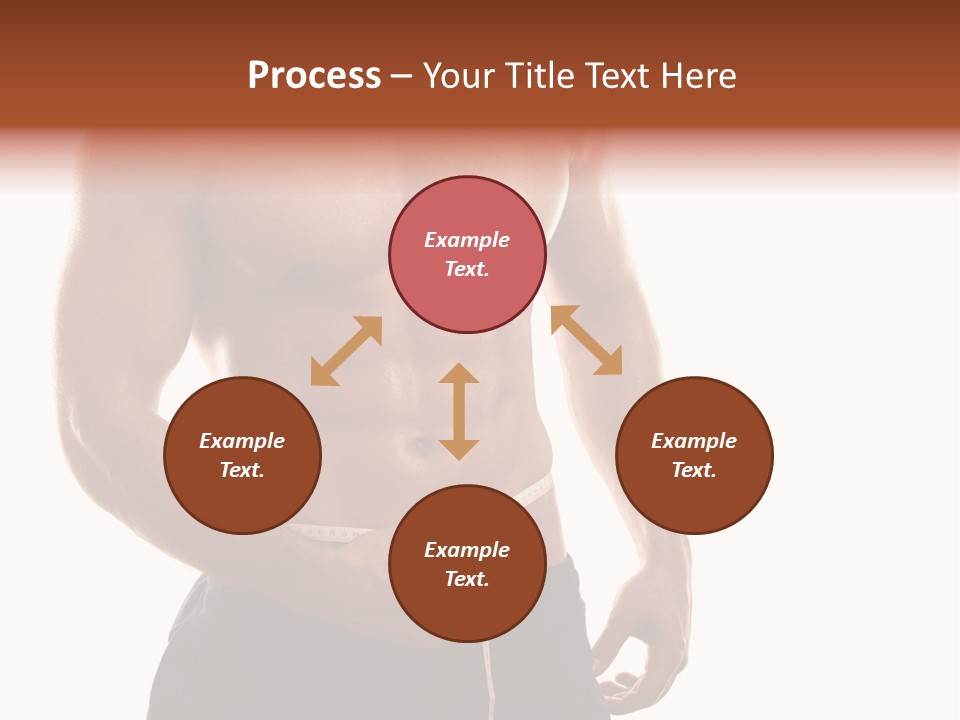 Process – Your Title Text Here

Example Text.

Example Text.

Example Text.

Example Text.